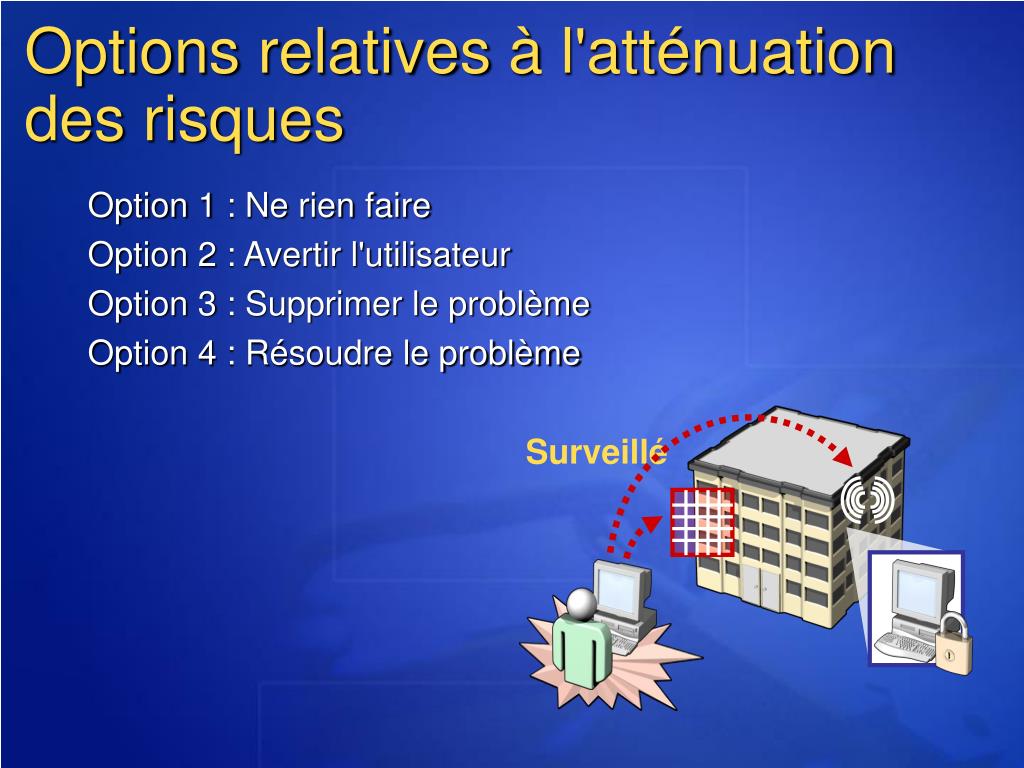 Options relatives à l'atténuation des risques

Option 1 : Ne rien faire

Option 2 : Avertir l'utilisateur

Option 3 : Supprimer le problème

Option 4 : Résoudre le problème

Surveillé